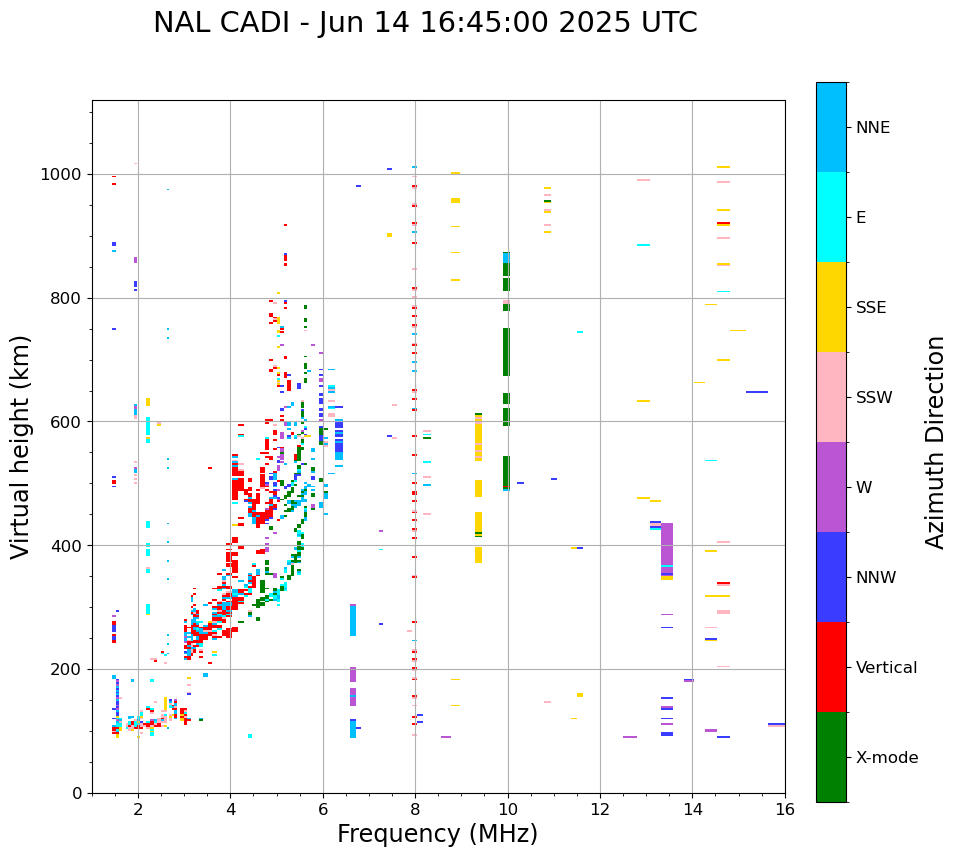 NAL CADI - Jun 14 16:45:00 2025 UTC

Virtual height (km)

1000
800
600
400
200
0

2
4
6
8
10
12
14
16

Frequency (MHz)

NNE
E
SSE
SSW
W
NNW
Vertical
X-mode

Azimuth Direction